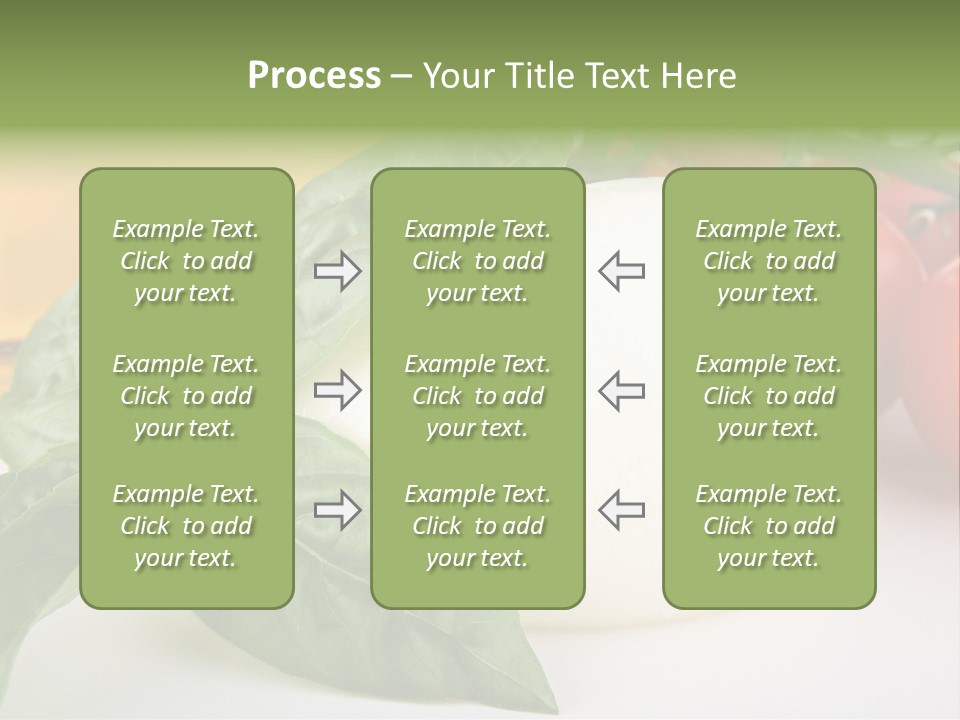 Process – Your Title Text Here

Example Text. Click to add your text.

Example Text. Click to add your text.

Example Text. Click to add your text.

Example Text. Click to add your text.

Example Text. Click to add your text.

Example Text. Click to add your text.

Example Text. Click to add your text.

Example Text. Click to add your text.

Example Text. Click to add your text.